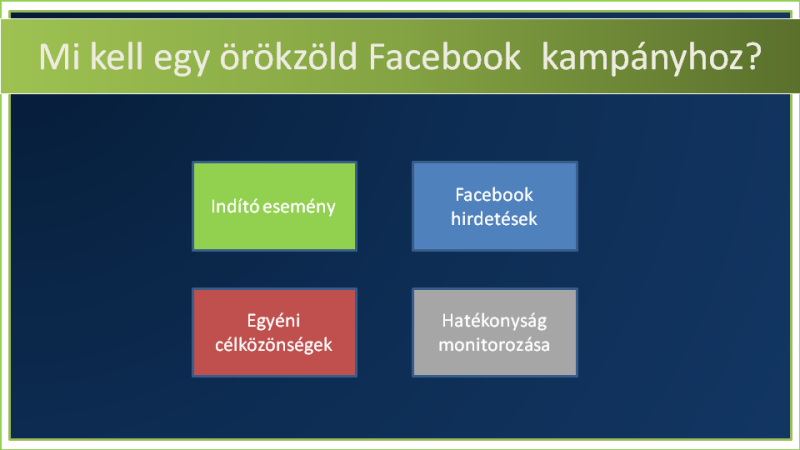 Mi kell egy örökzöld Facebook kampányhoz?

Indító esemény

Facebook hirdetések

Egyéni célközönségek

Hatékonyság monitorozása